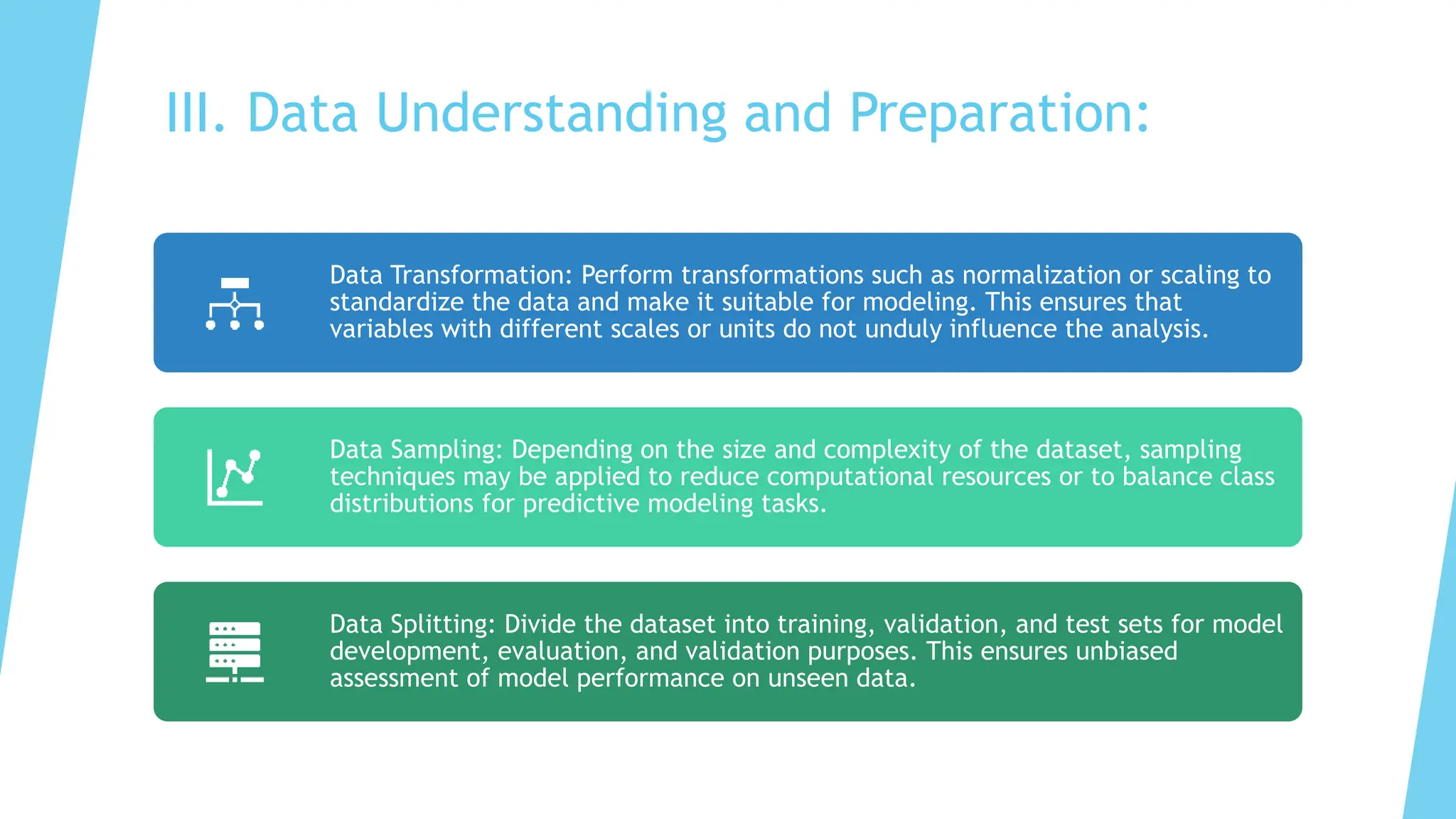 III. Data Understanding and Preparation:

Data Transformation: Perform transformations such as normalization or scaling to standardize the data and make it suitable for modeling. This ensures that variables with different scales or units do not unduly influence the analysis.

Data Sampling: Depending on the size and complexity of the dataset, sampling techniques may be applied to reduce computational resources or to balance class distributions for predictive modeling tasks.

Data Splitting: Divide the dataset into training, validation, and test sets for model development, evaluation, and validation purposes. This ensures unbiased assessment of model performance on unseen data.